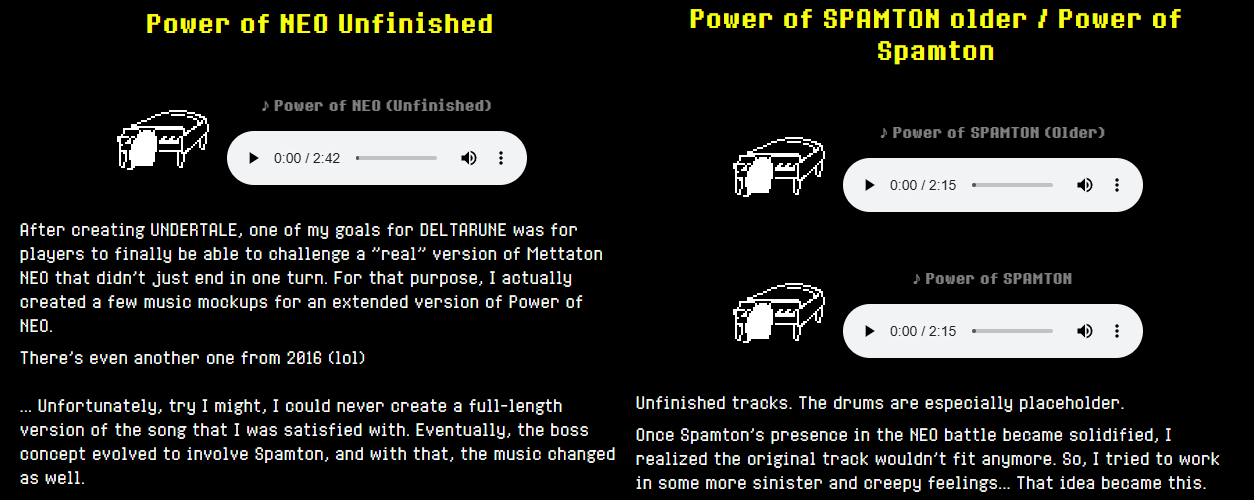 Power of NEO Unfinished

♪ Power of NEO (Unfinished)

0:00 / 2:42

After creating UNDERTALE, one of my goals for DELTARUNE was for players to finally be able to challenge a "real" version of Mettaton NEO that didn't just end in one turn. For that purpose, I actually created a few music mockups for an extended version of Power of NEO.

There's even another one from 2016 (lol)

... Unfortunately, try I might, I could never create a full-length version of the song that I was satisfied with. Eventually, the boss concept evolved to involve Spamton, and with that, the music changed as well.

Power of SPAMTON older / Power of Spamton

♪ Power of SPAMTON (Older)

0:00 / 2:15

♪ Power of SPAMTON

0:00 / 2:15

Unfinished tracks. The drums are especially placeholder.

Once Spamton's presence in the NEO battle became solidified, I realized the original track wouldn't fit anymore. So, I tried to work in some more sinister and creepy feelings... That idea became this.